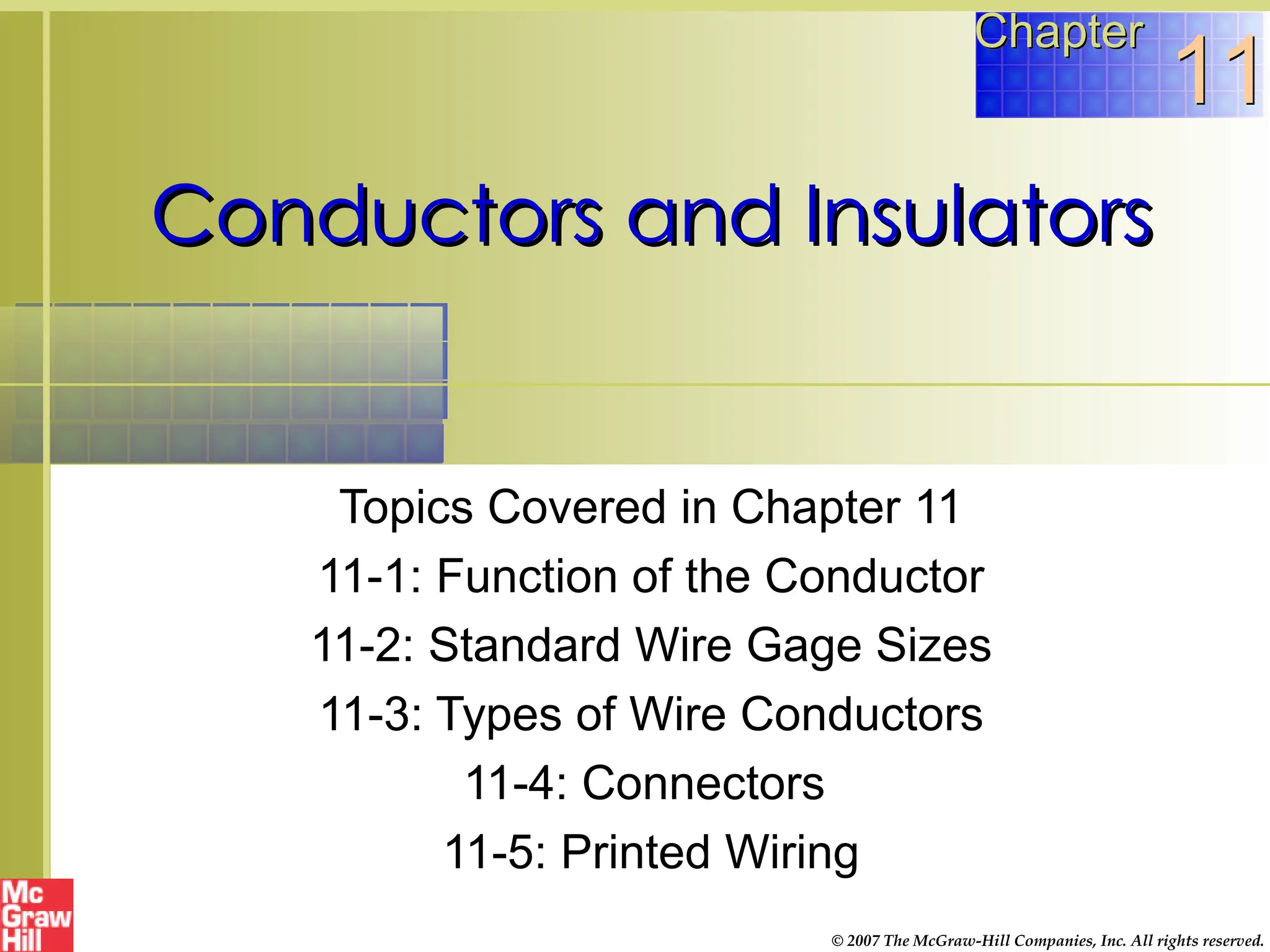 Chapter 11

Conductors and Insulators

Topics Covered in Chapter 11

11-1: Function of the Conductor

11-2: Standard Wire Gage Sizes

11-3: Types of Wire Conductors

11-4: Connectors

11-5: Printed Wiring

Mc Graw Hill

© 2007 The McGraw-Hill Companies, Inc. All rights reserved.